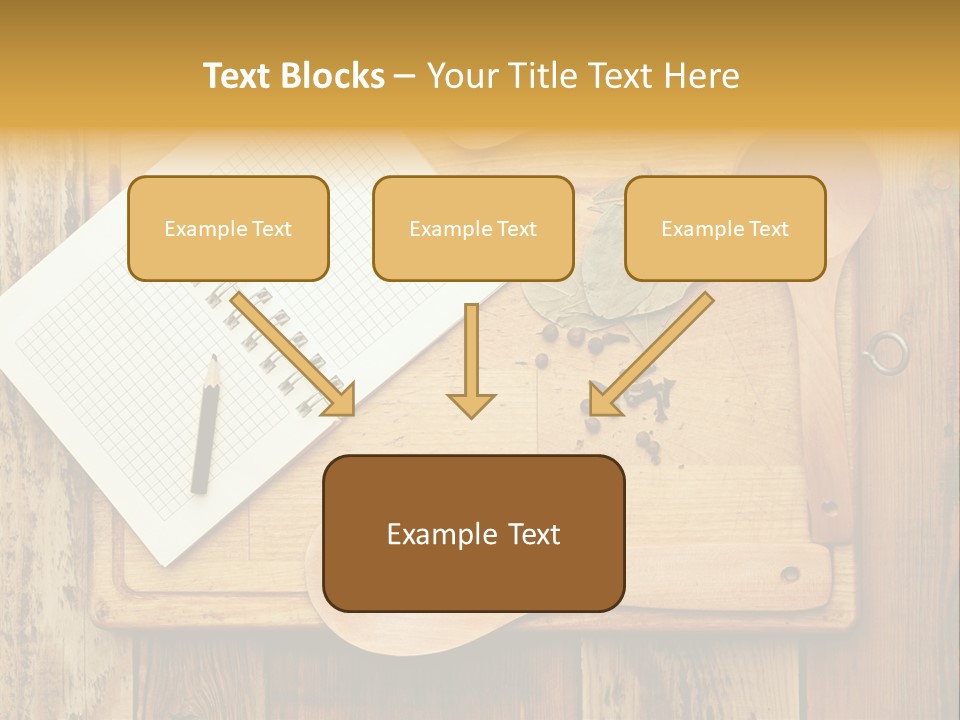 Text Blocks – Your Title Text Here

Example Text

Example Text

Example Text

Example Text